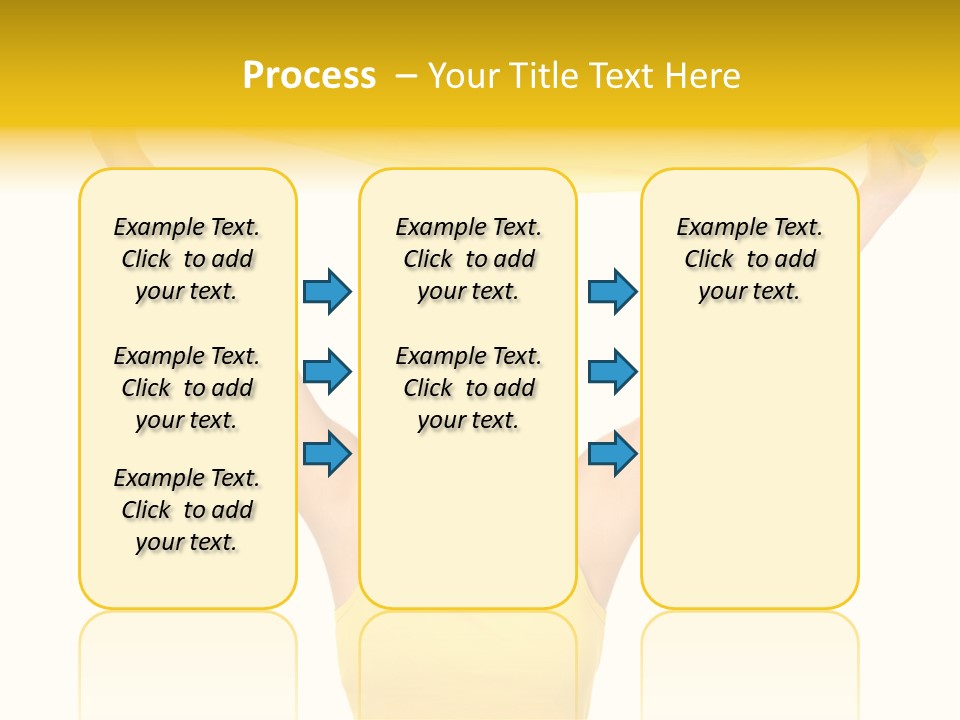 Process – Your Title Text Here

Example Text. Click to add your text.

Example Text. Click to add your text.

Example Text. Click to add your text.

Example Text. Click to add your text.

Example Text. Click to add your text.

Example Text. Click to add your text.